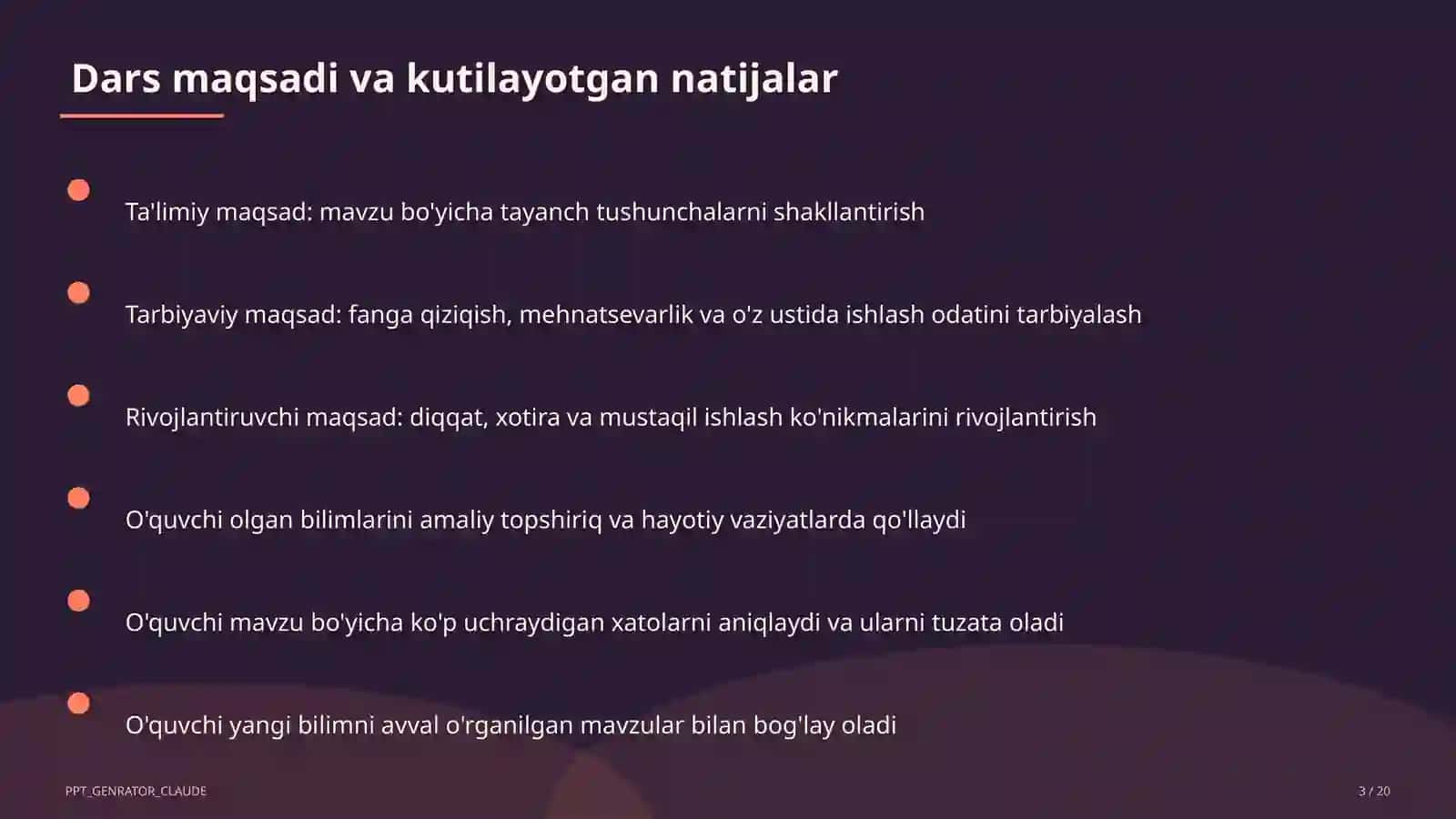 Dars maqsadi va kutilayotgan natijalar

Ta'limiy maqsad: mavzu bo'yicha tayanch tushunchalarni shakllantirish

Tarbiyaviy maqsad: fanga qiziqish, mehnatsevarlik va o'z ustida ishlash odatini tarbiyalash

Rivojlantiruvchi maqsad: diqqat, xotira va mustaqil ishlash ko'nikmalarini rivojlantirish

O'quvchi olgan bilimlarini amaliy topshiriq va hayotiy vaziyatlarda qo'llaydi

O'quvchi mavzu bo'yicha ko'p uchraydigan xatolarni aniqlaydi va ularni tuzata oladi

O'quvchi yangi bilimni avval o'rganilgan mavzular bilan bog'lay oladi

PPT_GENRATOR_CLAUDE

3 / 20